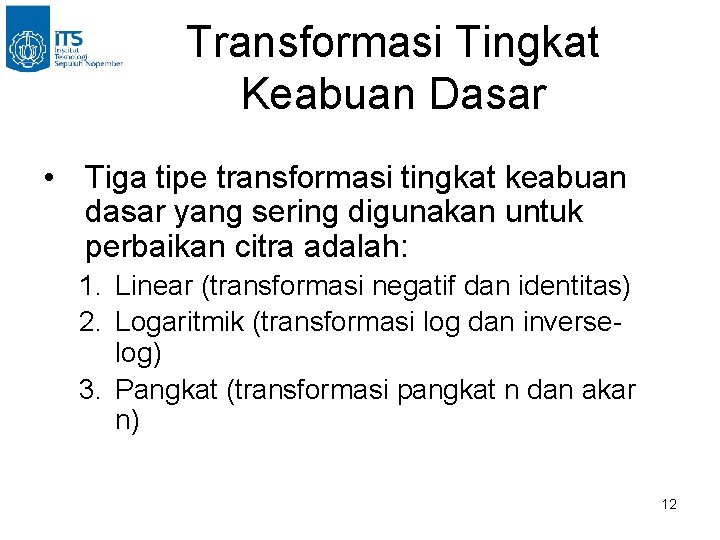 ITS
Institut Teknologi Sepuluh Nopember

Transformasi Tingkat Keabuan Dasar

• Tiga tipe transformasi tingkat keabuan dasar yang sering digunakan untuk perbaikan citra adalah:
1. Linear (transformasi negatif dan identitas)
2. Logaritmik (transformasi log dan inverse-log)
3. Pangkat (transformasi pangkat n dan akar n)

12